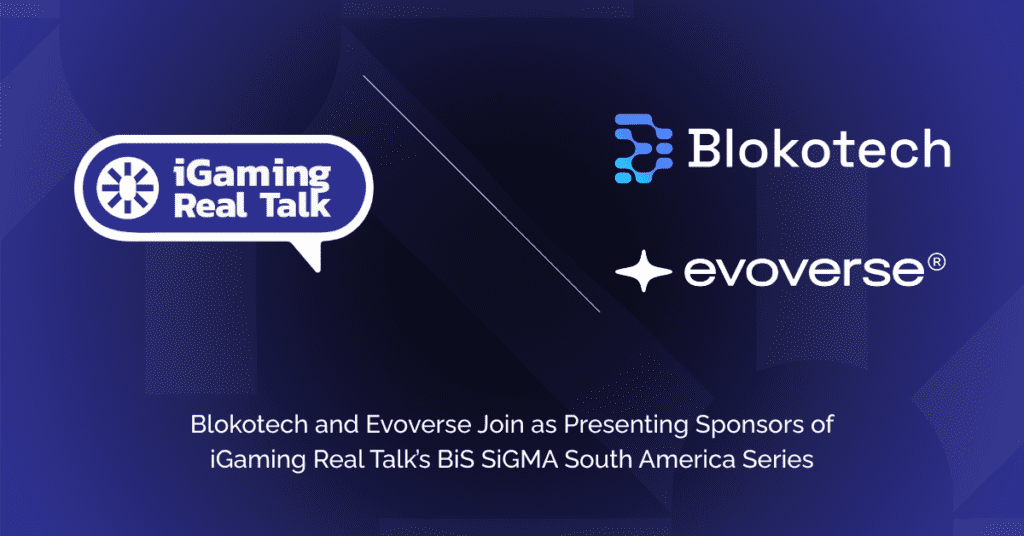 iGaming Real Talk

Blokotech

evoverse®

Blokotech and Evoverse Join as Presenting Sponsors of iGaming Real Talk's BiS SiGMA South America Series